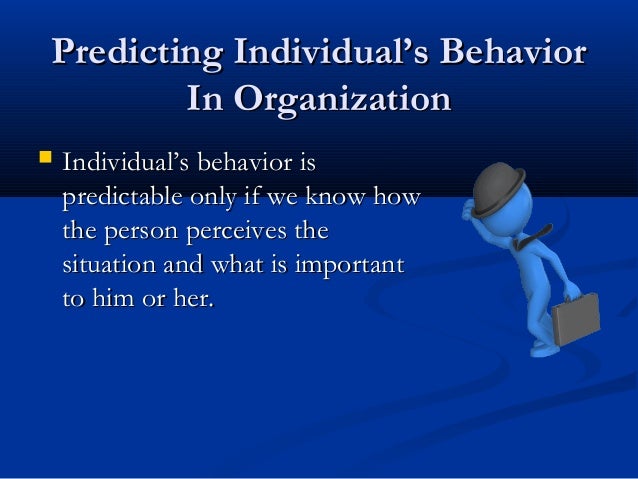 Predicting Individual's Behavior In Organization

Individual's behavior is predictable only if we know how the person perceives the situation and what is important to him or her.